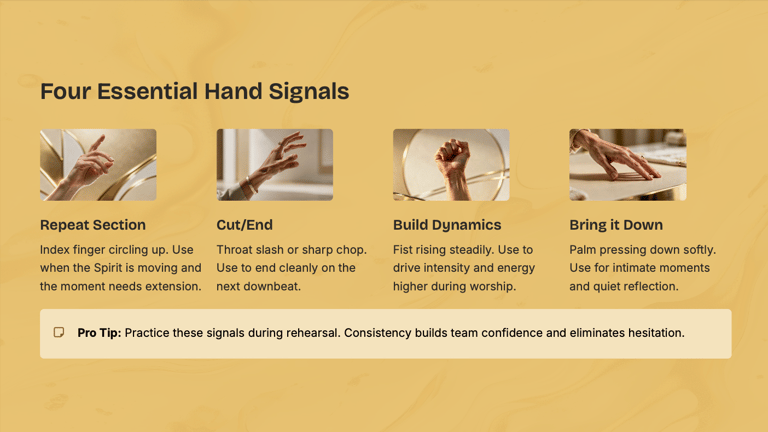 Four Essential Hand Signals

Repeat Section

Index finger circling up. Use when the Spirit is moving and the moment needs extension.

Cut/End

Throat slash or sharp chop. Use to end cleanly on the next downbeat.

Build Dynamics

Fist rising steadily. Use to drive intensity and energy higher during worship.

Bring it Down

Palm pressing down softly. Use for intimate moments and quiet reflection.

Pro Tip: Practice these signals during rehearsal. Consistency builds team confidence and eliminates hesitation.